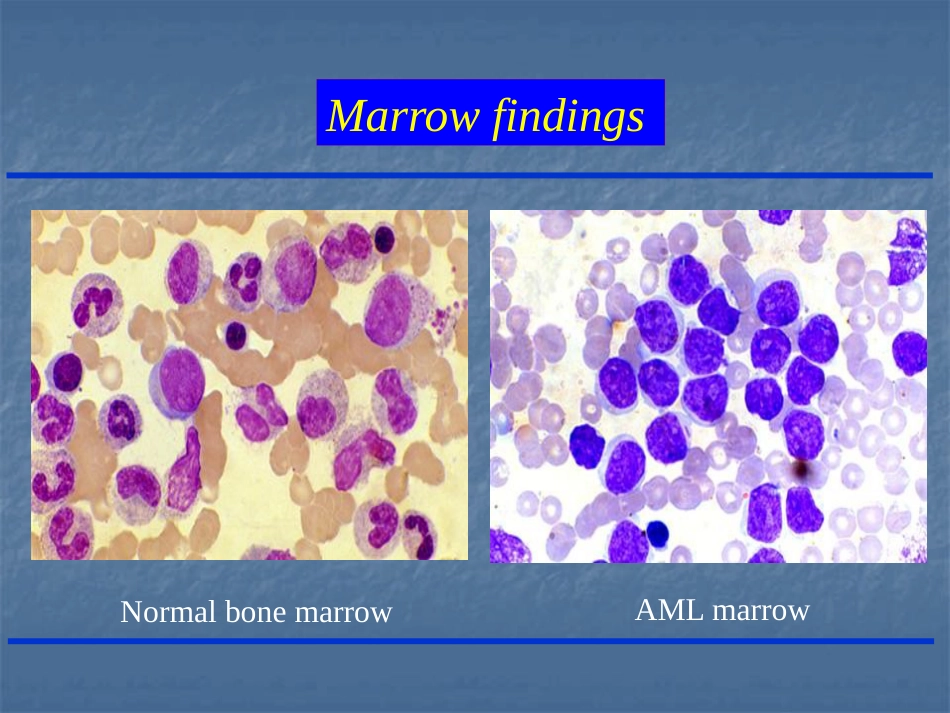 Marrow findings

Normal bone marrow

AML marrow